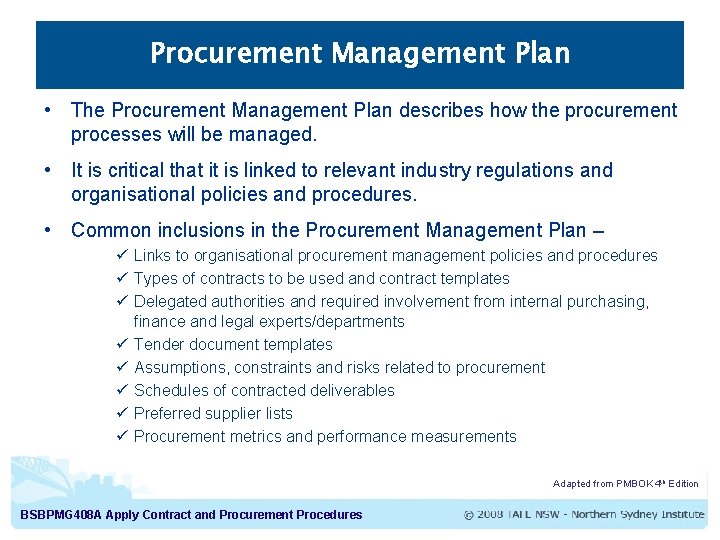 Procurement Management Plan

• The Procurement Management Plan describes how the procurement processes will be managed.

• It is critical that it is linked to relevant industry regulations and organisational policies and procedures.

• Common inclusions in the Procurement Management Plan –

✓ Links to organisational procurement management policies and procedures
✓ Types of contracts to be used and contract templates
✓ Delegated authorities and required involvement from internal purchasing, finance and legal experts/departments
✓ Tender document templates
✓ Assumptions, constraints and risks related to procurement
✓ Schedules of contracted deliverables
✓ Preferred supplier lists
✓ Procurement metrics and performance measurements

Adapted from PMBOK 4th Edition

BSBPMG408A Apply Contract and Procurement Procedures

© 2008 TAFE NSW - Northern Sydney Institute